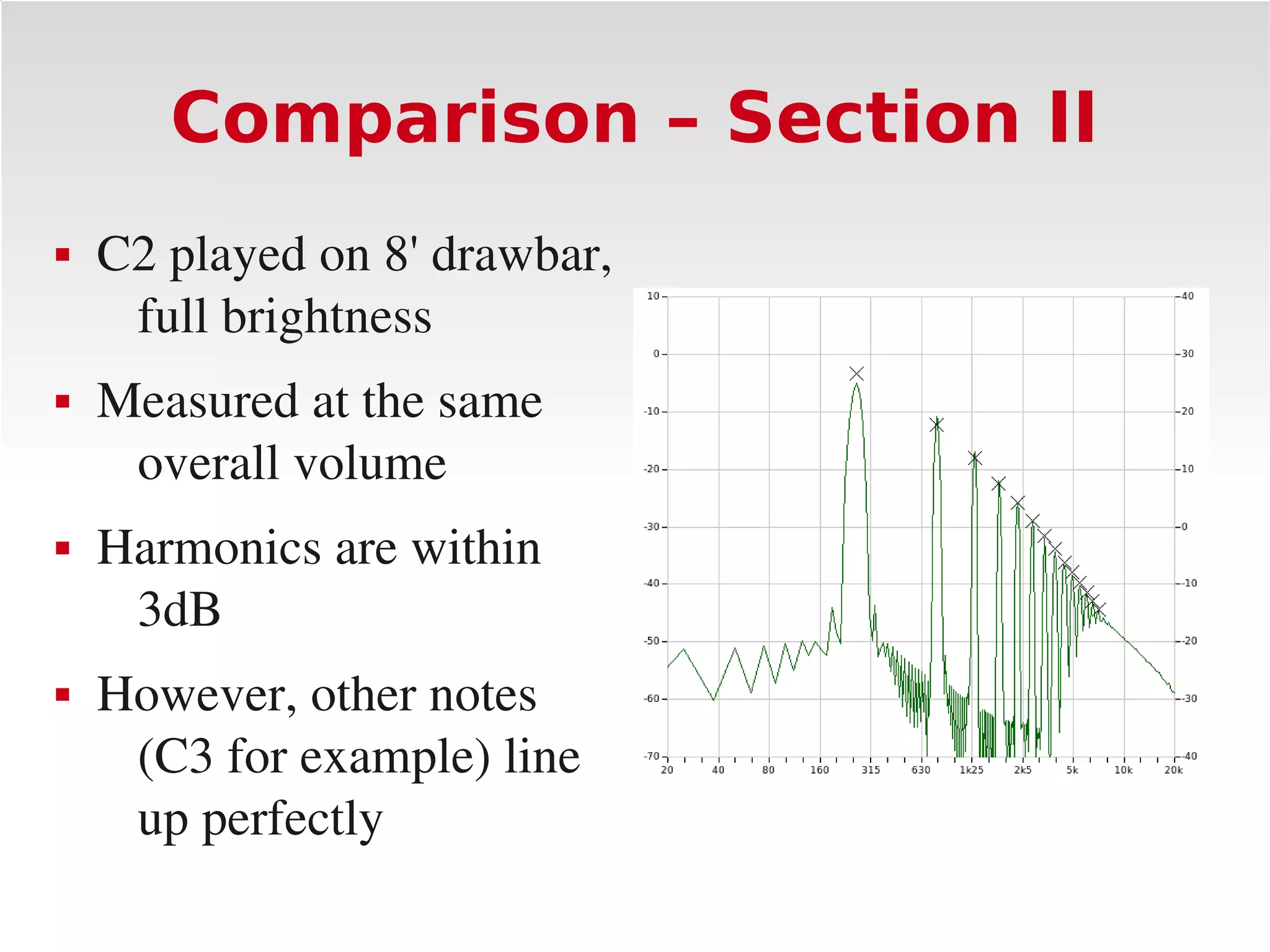 Comparison – Section II

▪ C2 played on 8' drawbar, full brightness

▪ Measured at the same overall volume

▪ Harmonics are within 3dB

▪ However, other notes (C3 for example) line up perfectly

10
0
-10
-20
-30
-40
-50
-60
-70

40
30
20
10
0
-10
-20
-30
-40

20 40 80 160 315 630 1k25 2k5 5k 10k 20k